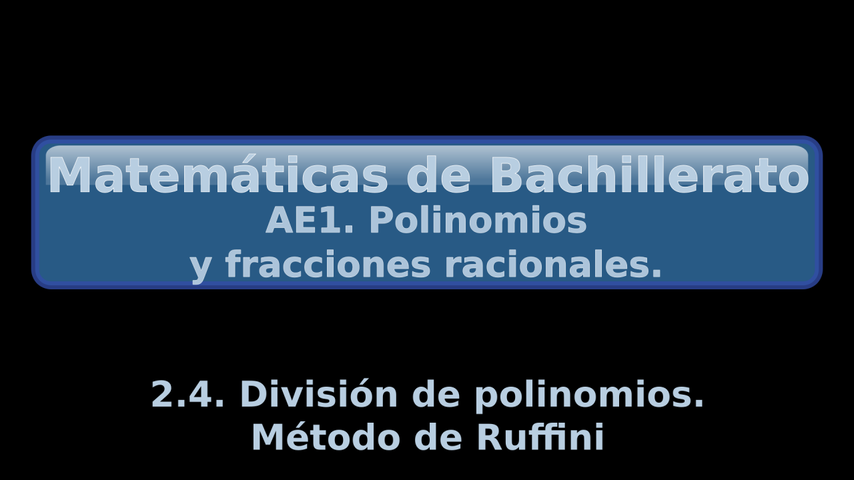 Matemáticas de Bachillerato
AE1. Polinomios
y fracciones racionales.

2.4. División de polinomios.
Método de Ruffini